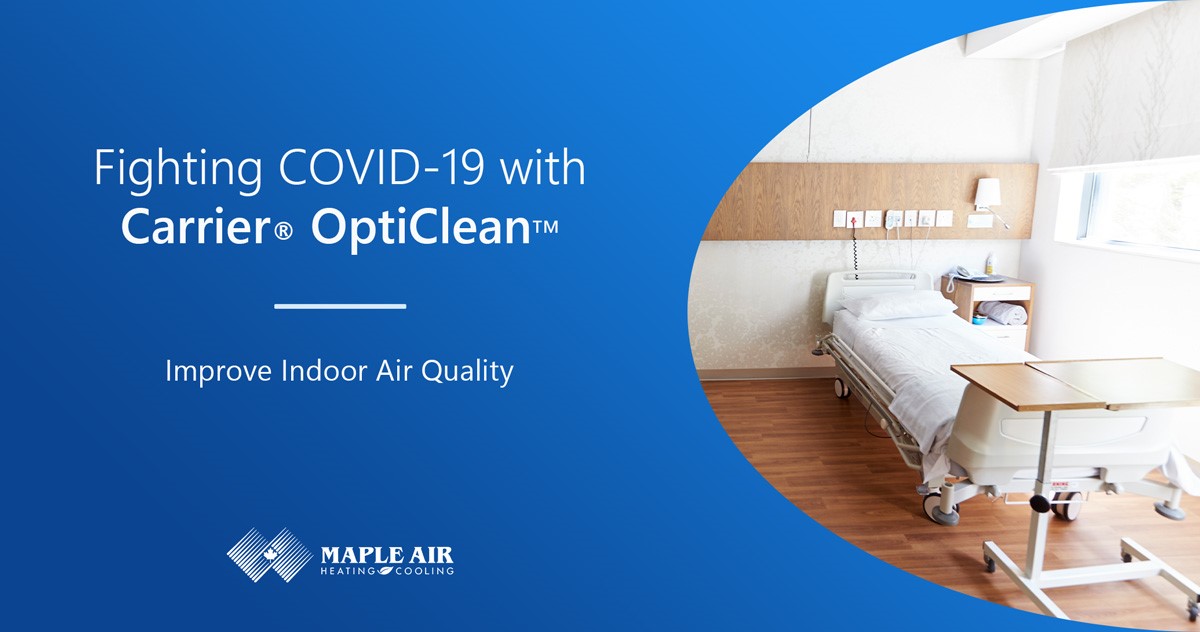 Fighting COVID-19 with
Carrier® OptiClean™

Improve Indoor Air Quality

MAPLE AIR
HEATING COOLING